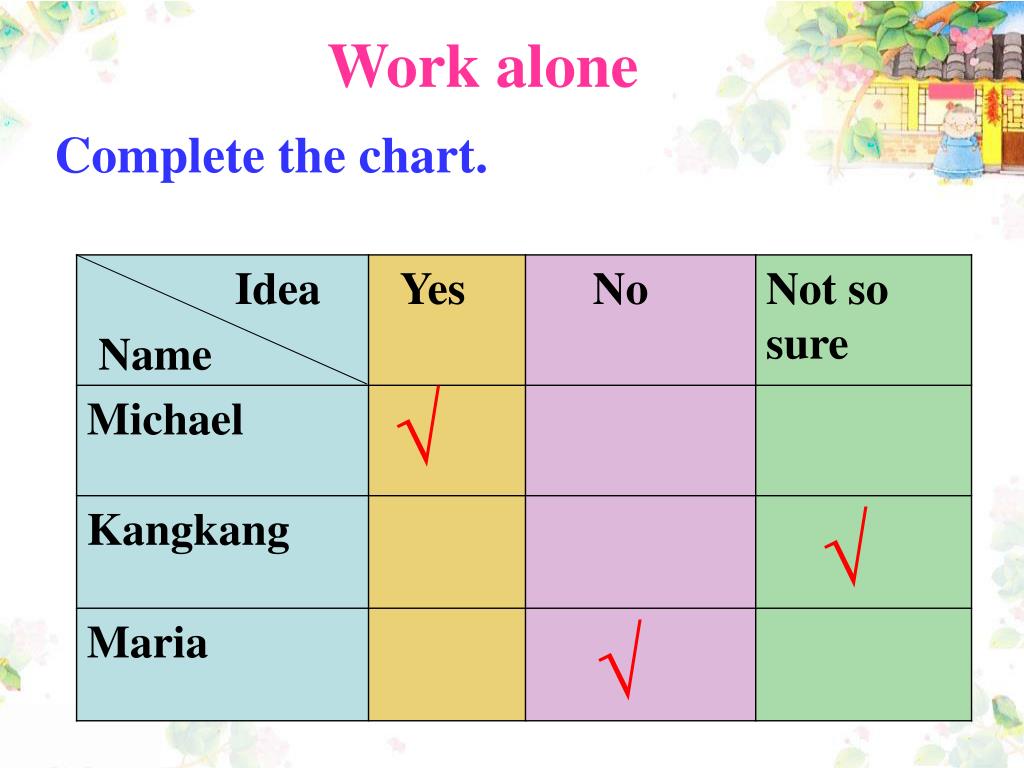 Work alone

Complete the chart.

| Idea / Name | Yes | No | Not so sure |
|---|---|---|---|
| Michael | √ | | |
| Kangkang | | | √ |
| Maria | | √ | |